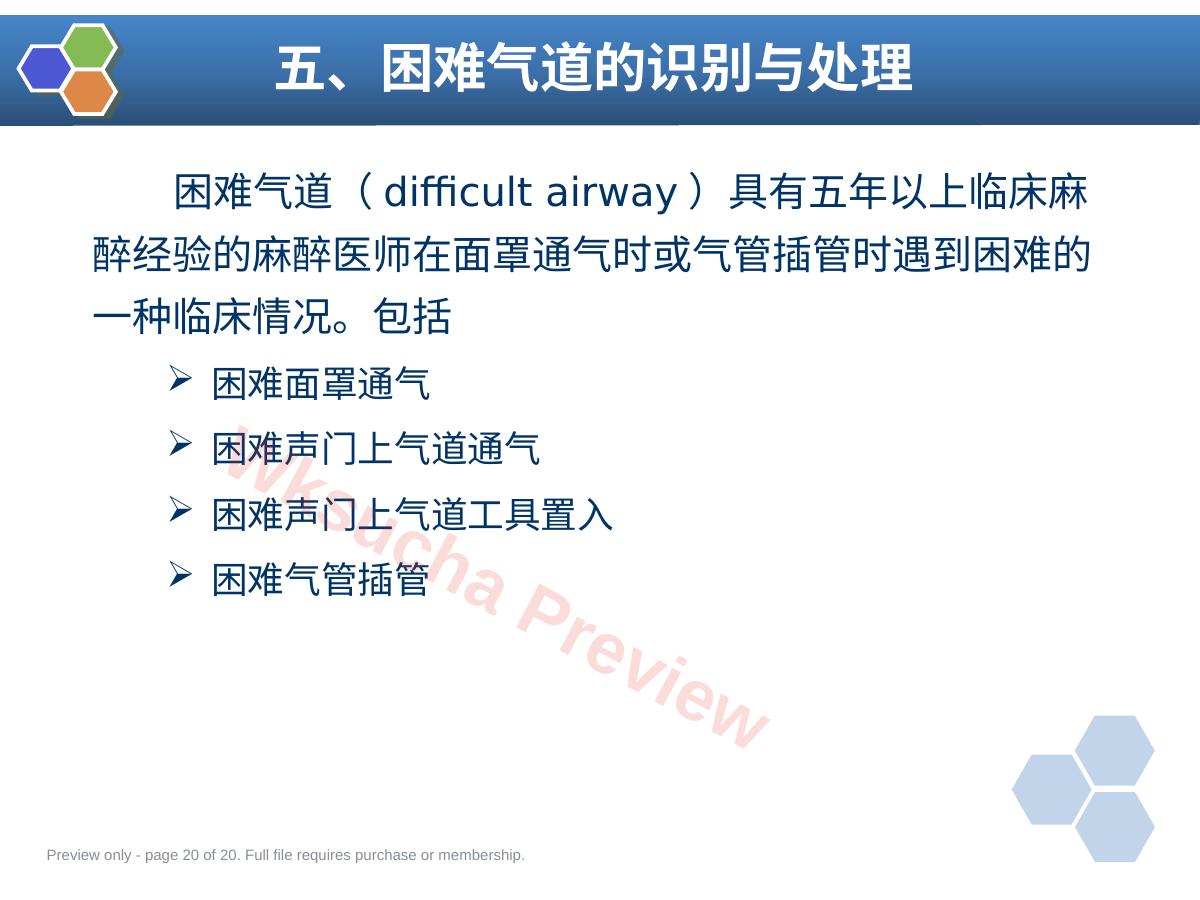 五、困难气道的识别与处理

困难气道（difficult airway）具有五年以上临床麻醉经验的麻醉医师在面罩通气时或气管插管时遇到困难的一种临床情况。包括

➢ 困难面罩通气
➢ 困难声门上气道通气
➢ 困难声门上气道工具置入
➢ 困难气管插管

Wksucha Preview

Preview only - page 20 of 20. Full file requires purchase or membership.